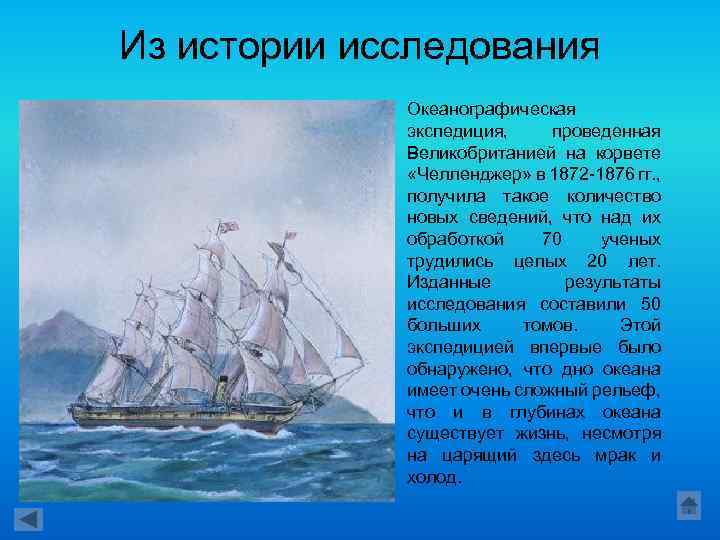 Из истории исследования

Океанографическая экспедиция, проведенная Великобританией на корвете «Челленджер» в 1872-1876 гг., получила такое количество новых сведений, что над их обработкой 70 ученых трудились целых 20 лет. Изданные результаты исследования составили 50 больших томов. Этой экспедицией впервые было обнаружено, что дно океана имеет очень сложный рельеф, что и в глубинах океана существует жизнь, несмотря на царящий здесь мрак и холод.